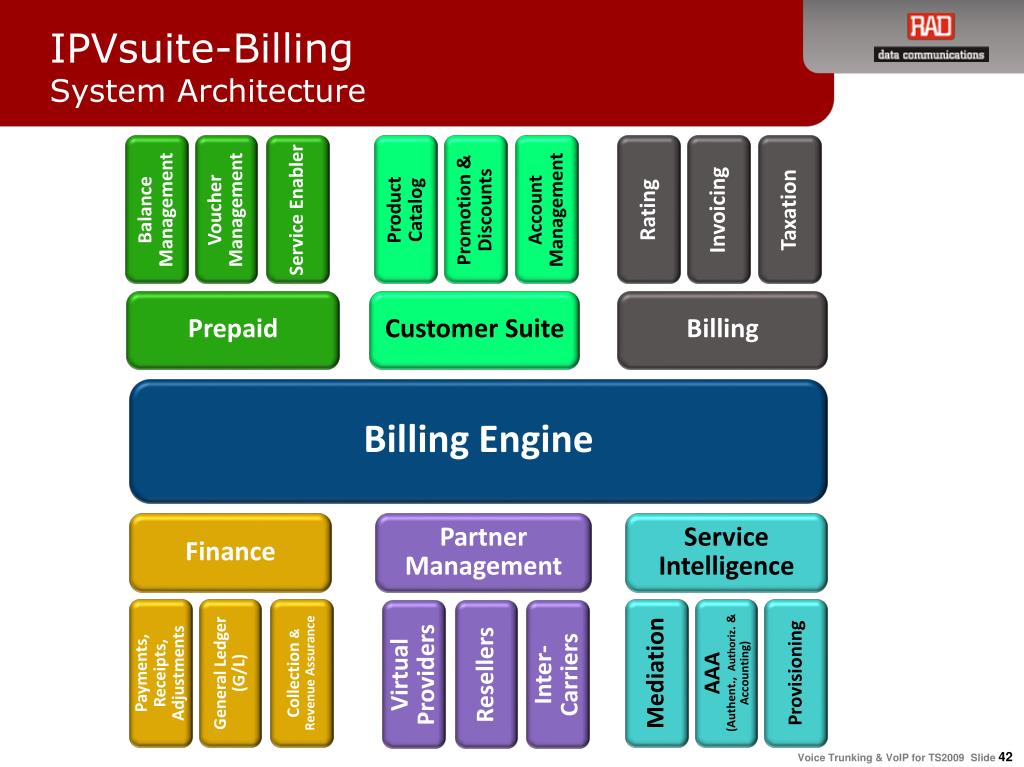 IPVsuite-Billing
System Architecture

RAD
data communications

Balance Management

Voucher Management

Service Enabler

Product Catalog

Promotion & Discounts

Account Management

Rating

Invoicing

Taxation

Prepaid

Customer Suite

Billing

Billing Engine

Finance

Partner Management

Service Intelligence

Payments, Receipts, Adjustments

General Ledger (G/L)

Collection & Revenue Assurance

Virtual Providers

Resellers

Inter-Carriers

Mediation

AAA (Authent., Authoriz. & Accounting)

Provisioning

Voice Trunking & VoIP for TS2009 Slide 42